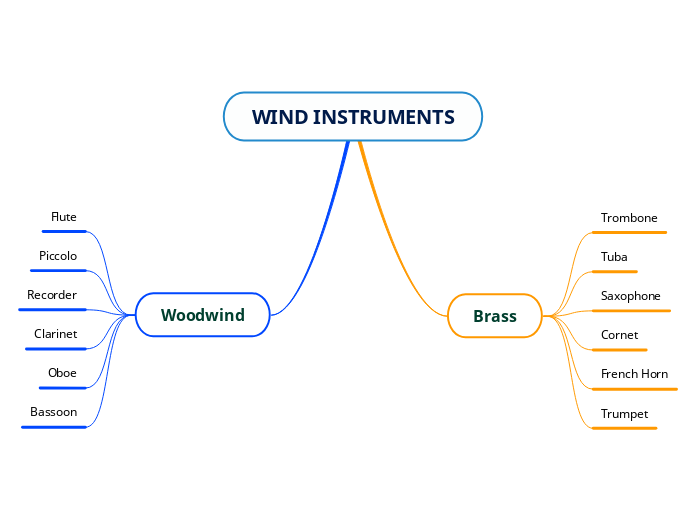 WIND INSTRUMENTS

Woodwind

Flute

Piccolo

Recorder

Clarinet

Oboe

Bassoon

Brass

Trombone

Tuba

Saxophone

Cornet

French Horn

Trumpet